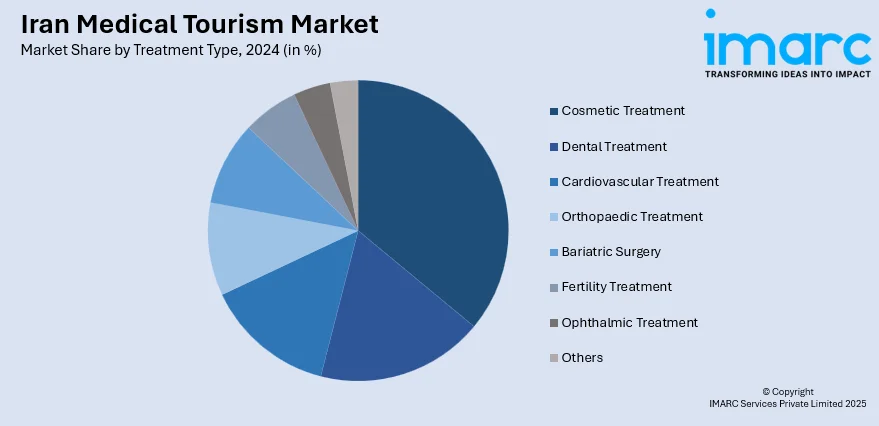 Iran Medical Tourism Market
Market Share by Treatment Type, 2024 (in %)

imarc
TRANSFORMING IDEAS INTO IMPACT

Cosmetic Treatment
Dental Treatment
Cardiovascular Treatment
Orthopaedic Treatment
Bariatric Surgery
Fertility Treatment
Ophthalmic Treatment
Others

© Copyright
IMARC Services Private Limited 2025